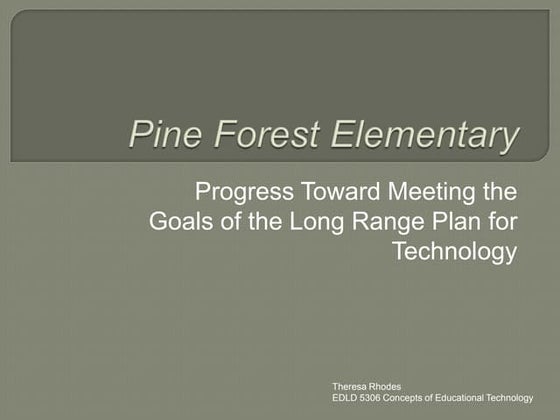 Pine Forest Elementary

Progress Toward Meeting the Goals of the Long Range Plan for Technology

Theresa Rhodes
EDLD 5306 Concepts of Educational Technology